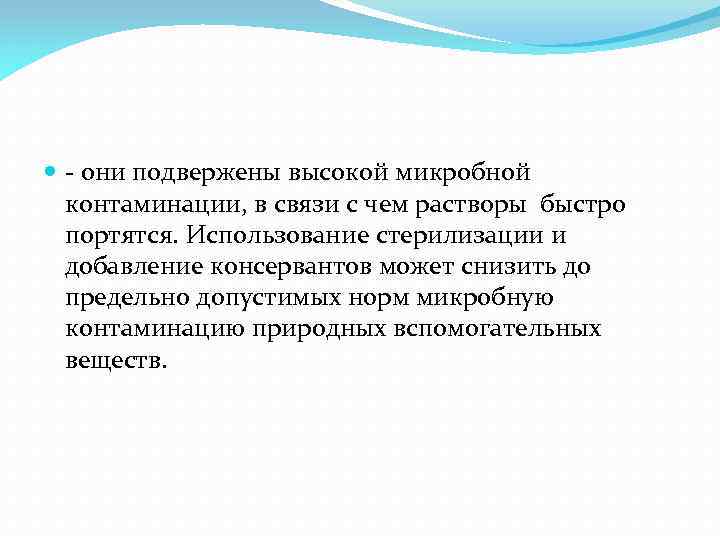 - они подвержены высокой микробной контаминации, в связи с чем растворы быстро портятся. Использование стерилизации и добавление консервантов может снизить до предельно допустимых норм микробную контаминацию природных вспомогательных веществ.